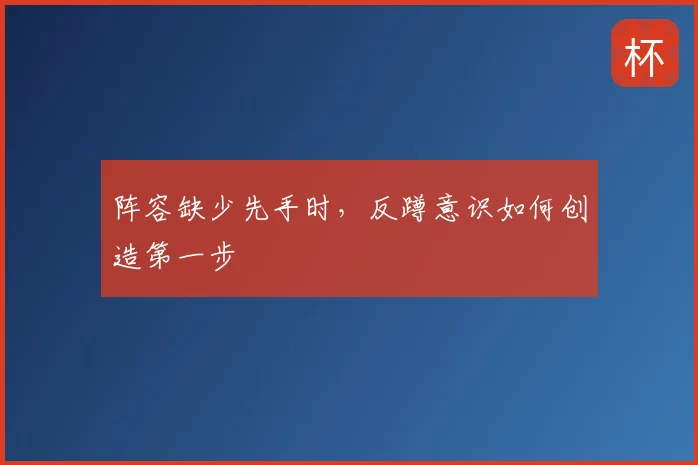 杯

阵容缺少先手时，反蹲意识如何创造第一步